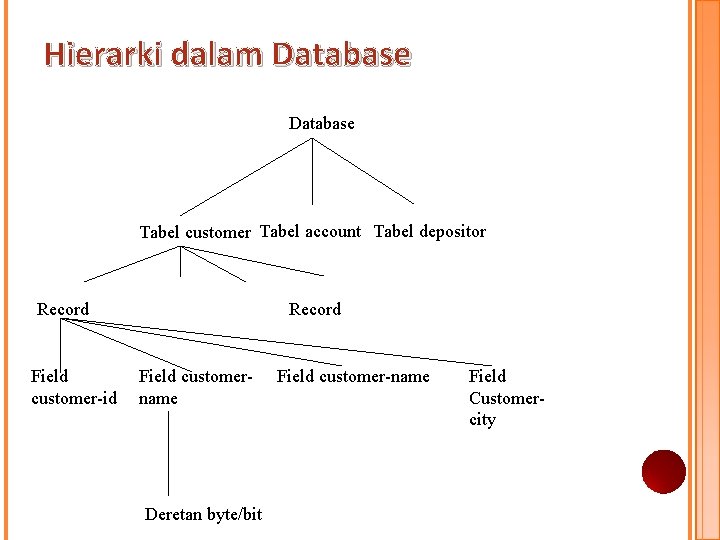 Hierarki dalam Database

Database

Tabel customer Tabel account Tabel depositor

Record

Record

Field customer-id

Field customer-name

Field customer-name

Field Customer-city

Deretan byte/bit